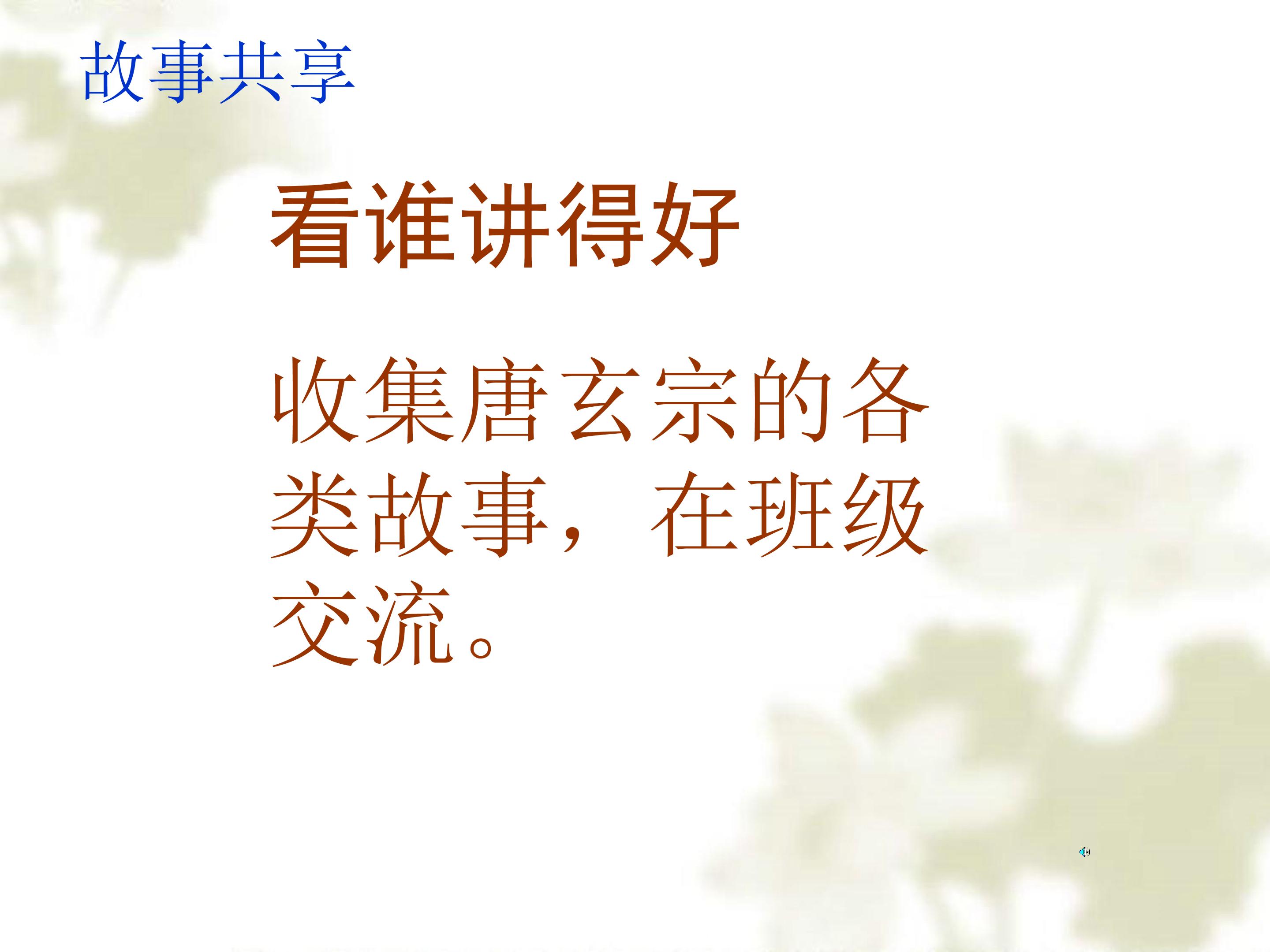 故事共享

看谁讲得好

收集唐玄宗的各类故事，在班级交流。